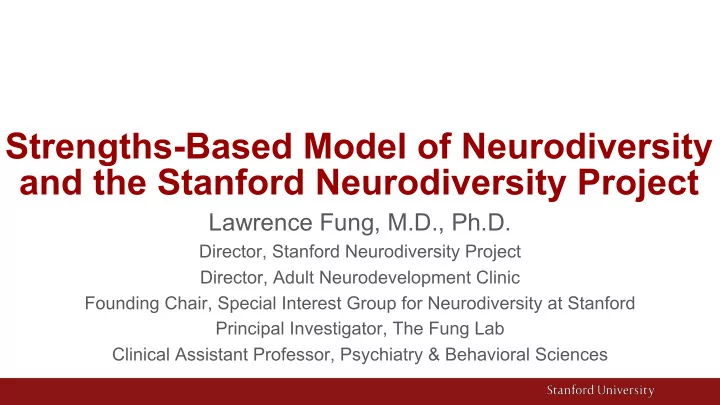 Strengths-Based Model of Neurodiversity and the Stanford Neurodiversity Project

Lawrence Fung, M.D., Ph.D.

Director, Stanford Neurodiversity Project

Director, Adult Neurodevelopment Clinic

Founding Chair, Special Interest Group for Neurodiversity at Stanford

Principal Investigator, The Fung Lab

Clinical Assistant Professor, Psychiatry & Behavioral Sciences

Stanford University